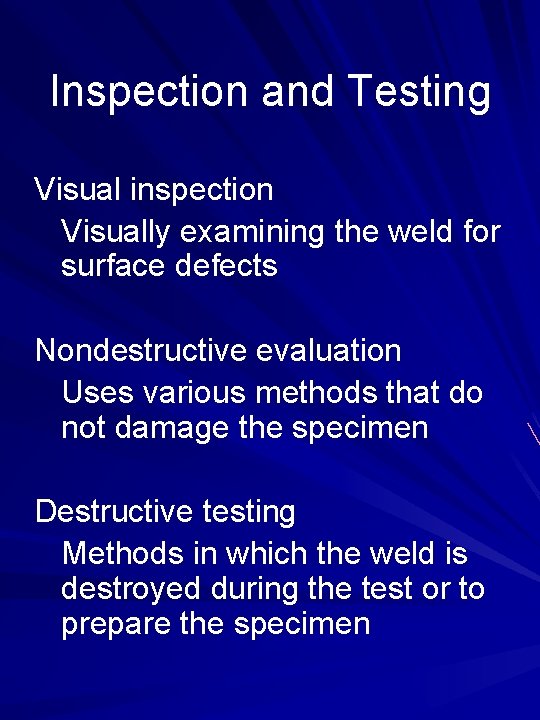 Inspection and Testing

Visual inspection

Visually examining the weld for surface defects

Nondestructive evaluation

Uses various methods that do not damage the specimen

Destructive testing

Methods in which the weld is destroyed during the test or to prepare the specimen